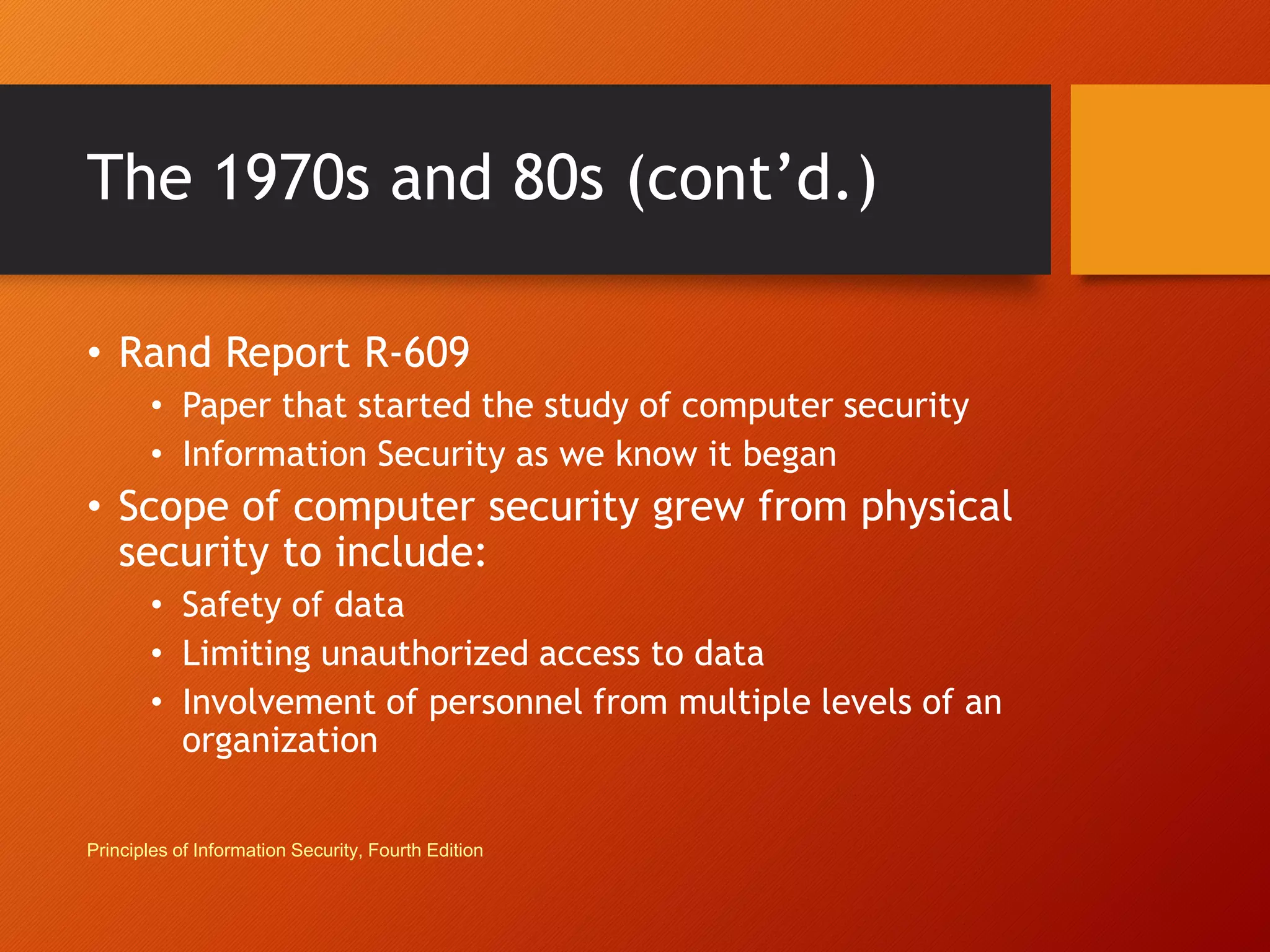 The 1970s and 80s (cont’d.)

• Rand Report R-609
  • Paper that started the study of computer security
  • Information Security as we know it began
• Scope of computer security grew from physical security to include:
  • Safety of data
  • Limiting unauthorized access to data
  • Involvement of personnel from multiple levels of an organization

Principles of Information Security, Fourth Edition